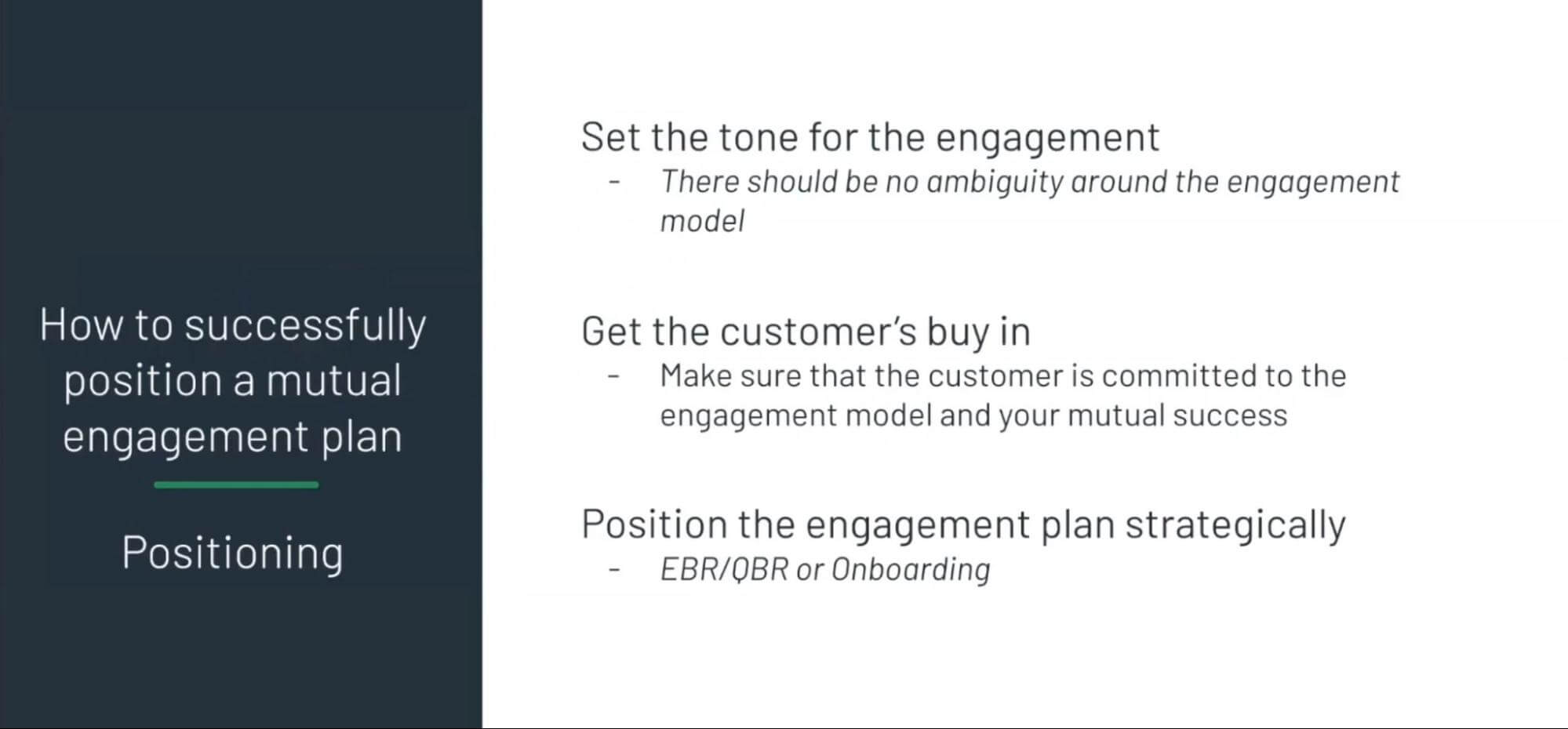 How to successfully position a mutual engagement plan

Positioning

Set the tone for the engagement
- There should be no ambiguity around the engagement model

Get the customer's buy in
- Make sure that the customer is committed to the engagement model and your mutual success

Position the engagement plan strategically
- EBR/QBR or Onboarding